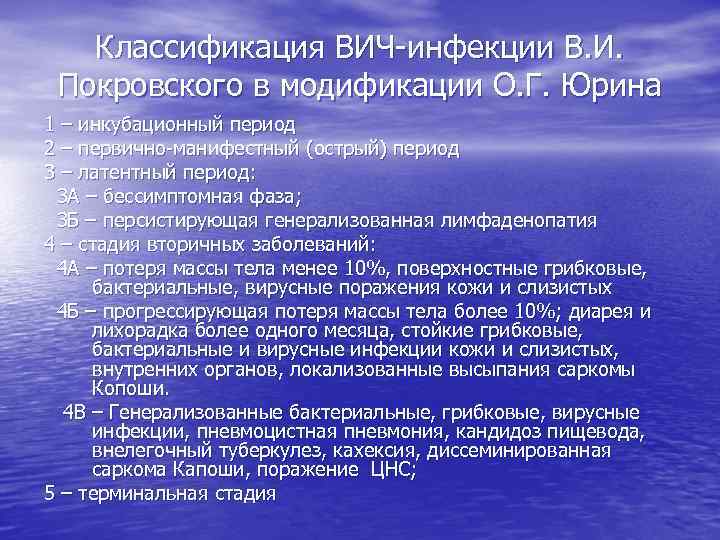 Классификация ВИЧ-инфекции В.И. Покровского в модификации О.Г. Юрина

1 – инкубационный период
2 – первично-манифестный (острый) период
3 – латентный период:
3А – бессимптомная фаза;
3Б – персистирующая генерализованная лимфаденопатия
4 – стадия вторичных заболеваний:
4А – потеря массы тела менее 10%, поверхностные грибковые, бактериальные, вирусные поражения кожи и слизистых
4Б – прогрессирующая потеря массы тела более 10%; диарея и лихорадка более одного месяца, стойкие грибковые, бактериальные и вирусные инфекции кожи и слизистых, внутренних органов, локализованные высыпания саркомы Копоши.
4В – Генерализованные бактериальные, грибковые, вирусные инфекции, пневмоцистная пневмония, кандидоз пищевода, внелегочный туберкулез, кахексия, диссеминированная саркома Капоши, поражение ЦНС;
5 – терминальная стадия